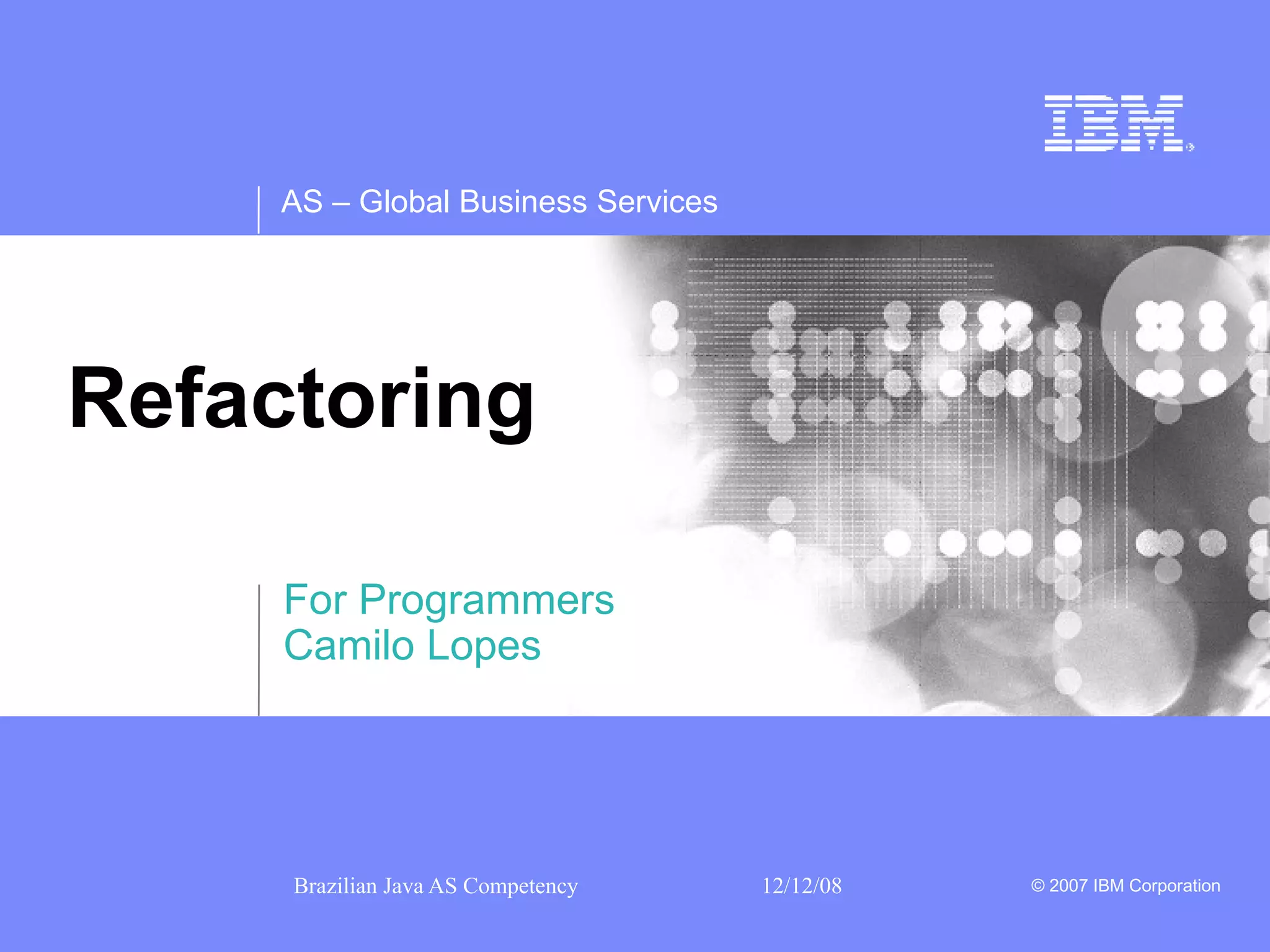 IBM

AS – Global Business Services

Refactoring

For Programmers
Camilo Lopes

Brazilian Java AS Competency

12/12/08

© 2007 IBM Corporation